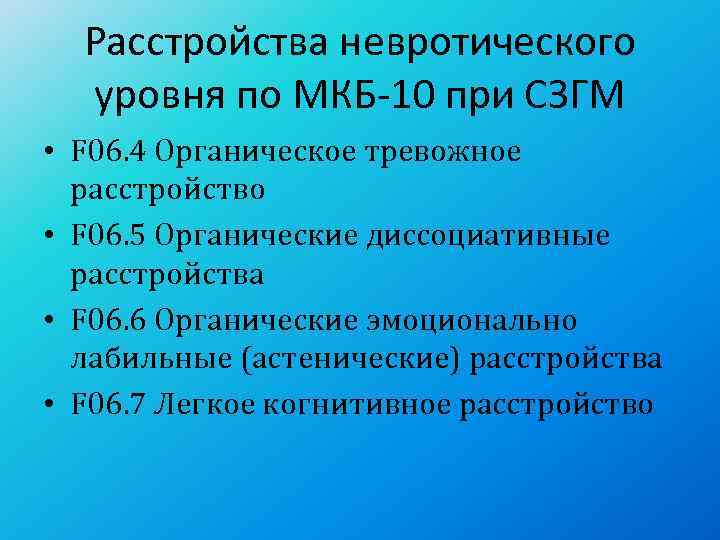 Расстройства невротического уровня по МКБ-10 при СЗГМ

• F06.4 Органическое тревожное расстройство
• F06.5 Органические диссоциативные расстройства
• F06.6 Органические эмоционально лабильные (астенические) расстройства
• F06.7 Легкое когнитивное расстройство